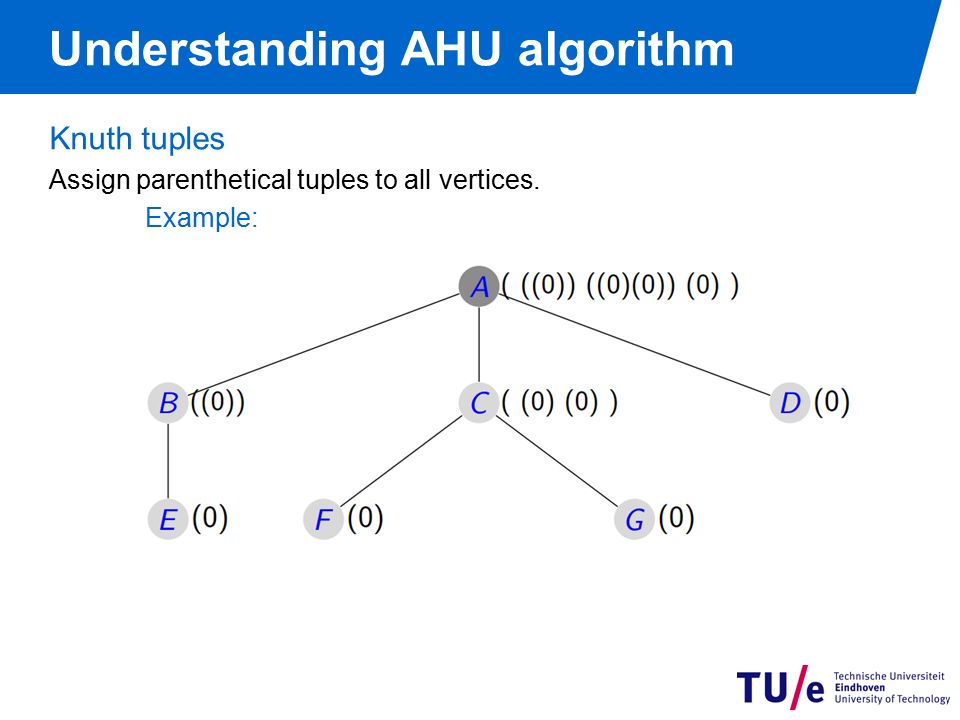 Understanding AHU algorithm

Knuth tuples

Assign parenthetical tuples to all vertices.

Example:

A ( ((0)) ((0)(0)) (0) )

B ((0))

C ( (0) (0) )

D (0)

E (0)

F (0)

G (0)

TU/e Technische Universiteit Eindhoven University of Technology